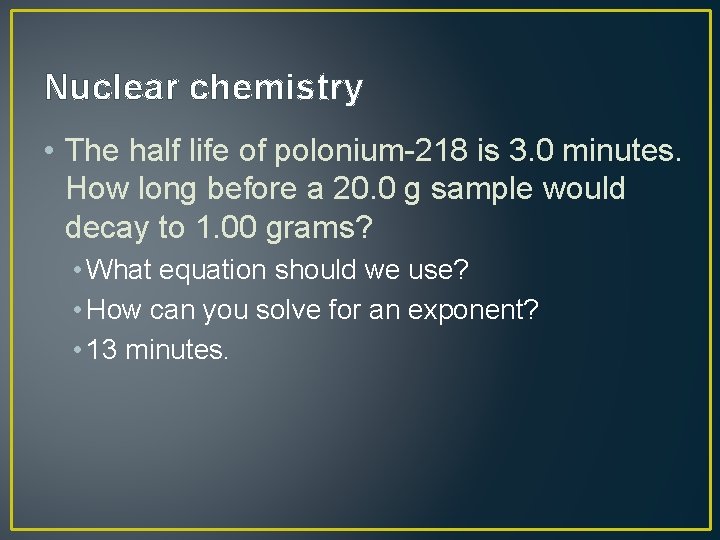 Nuclear chemistry

• The half life of polonium-218 is 3.0 minutes. How long before a 20.0 g sample would decay to 1.00 grams?

• What equation should we use?
• How can you solve for an exponent?
• 13 minutes.